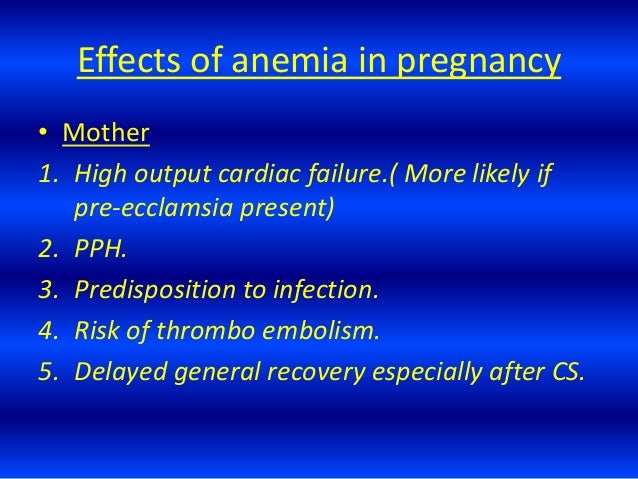 Effects of anemia in pregnancy

• Mother

1. High output cardiac failure.( More likely if pre-ecclamsia present)
2. PPH.
3. Predisposition to infection.
4. Risk of thrombo embolism.
5. Delayed general recovery especially after CS.